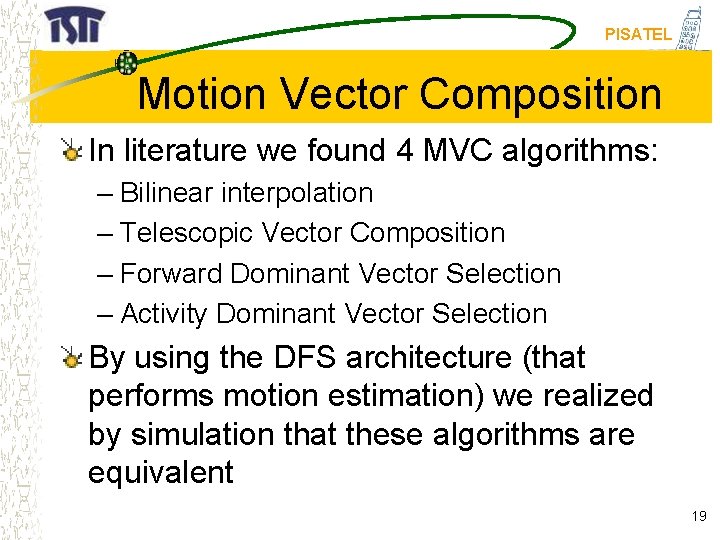 ISTI

PISATEL

Motion Vector Composition

In literature we found 4 MVC algorithms:
– Bilinear interpolation
– Telescopic Vector Composition
– Forward Dominant Vector Selection
– Activity Dominant Vector Selection

By using the DFS architecture (that performs motion estimation) we realized by simulation that these algorithms are equivalent

19